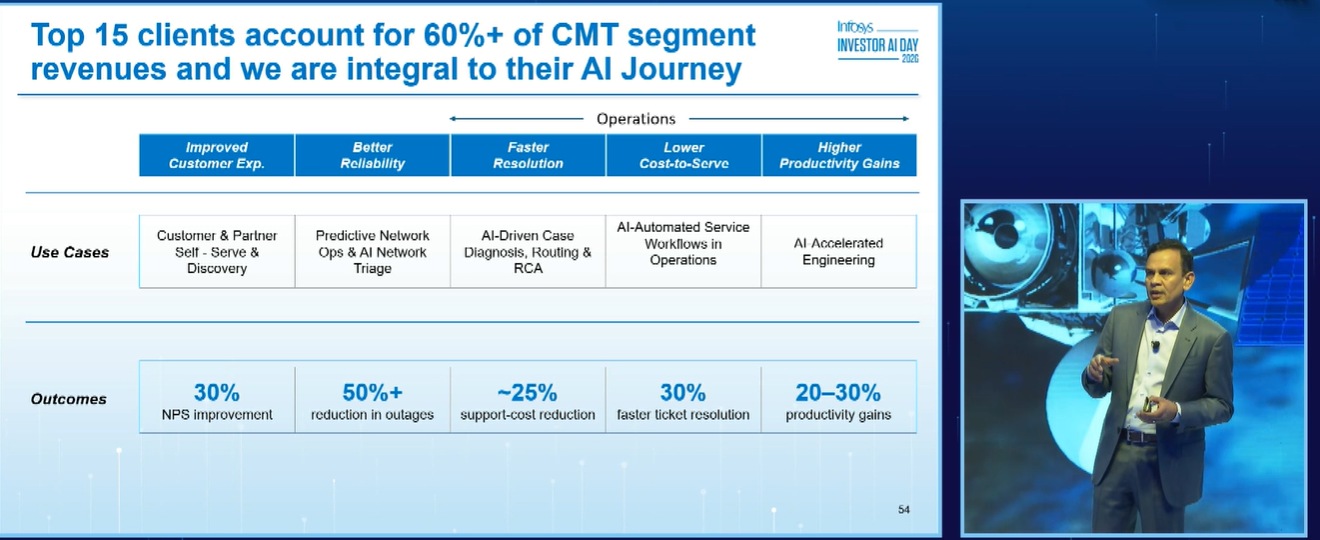 Top 15 clients account for 60%+ of CMT segment revenues and we are integral to their AI Journey

Infosys
INVESTOR AI DAY
2026

Operations

| | Improved Customer Exp. | Better Reliability | Faster Resolution | Lower Cost-to-Serve | Higher Productivity Gains |
|---|---|---|---|---|---|
| Use Cases | Customer & Partner Self - Serve & Discovery | Predictive Network Ops & AI Network Triage | AI-Driven Case Diagnosis, Routing & RCA | AI-Automated Service Workflows in Operations | AI Accelerated Engineering |
| Outcomes | 30% NPS improvement | 50%+ reduction in outages | ~25% support-cost reduction | 30% faster ticket resolution | 20–30% productivity gains |

54